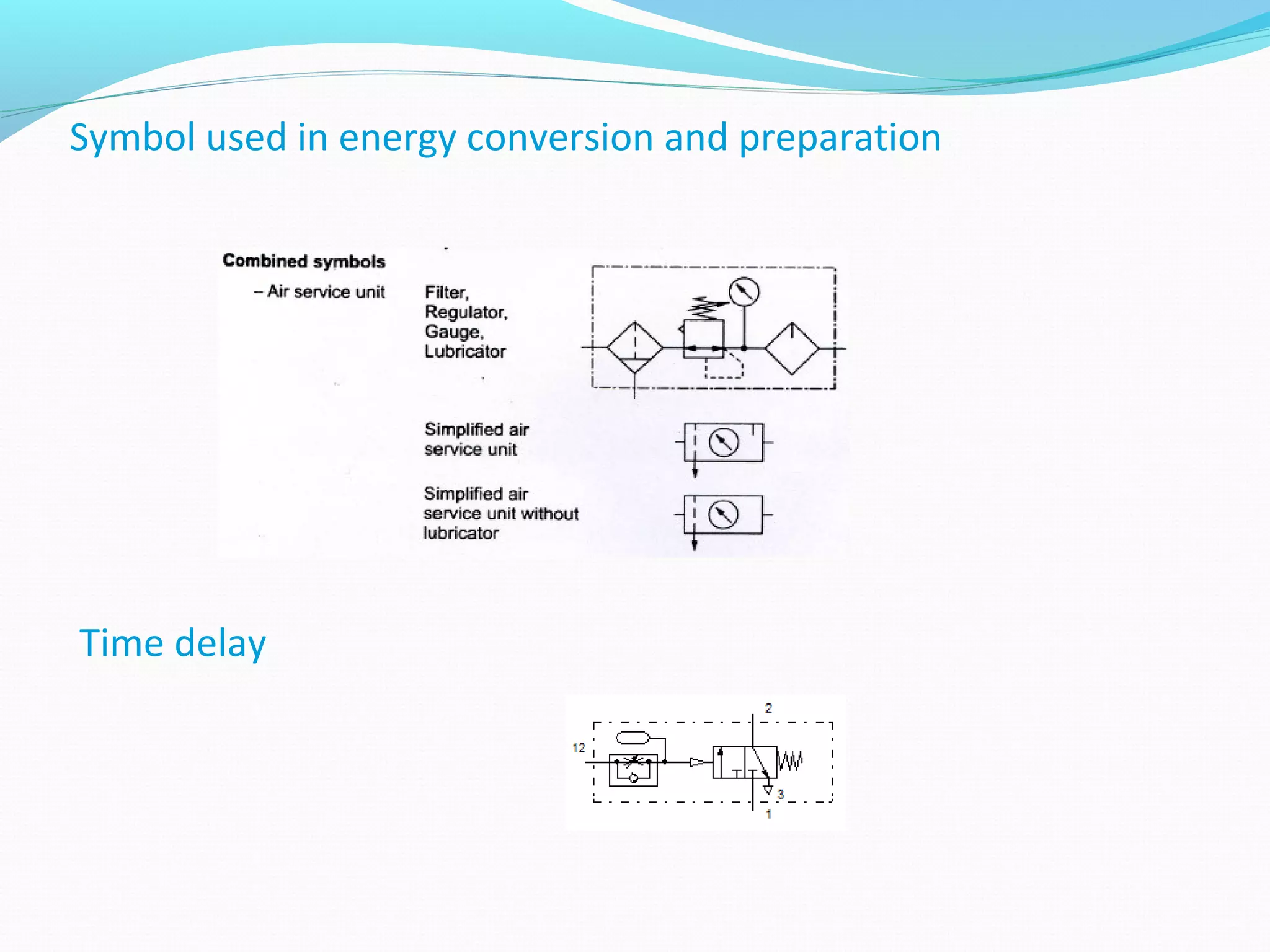 Symbol used in energy conversion and preparation

Combined symbols

– Air service unit

Filter, Regulator, Gauge, Lubricator

Simplified air service unit

Simplified air service unit without lubricator

Time delay

2

12

3

1